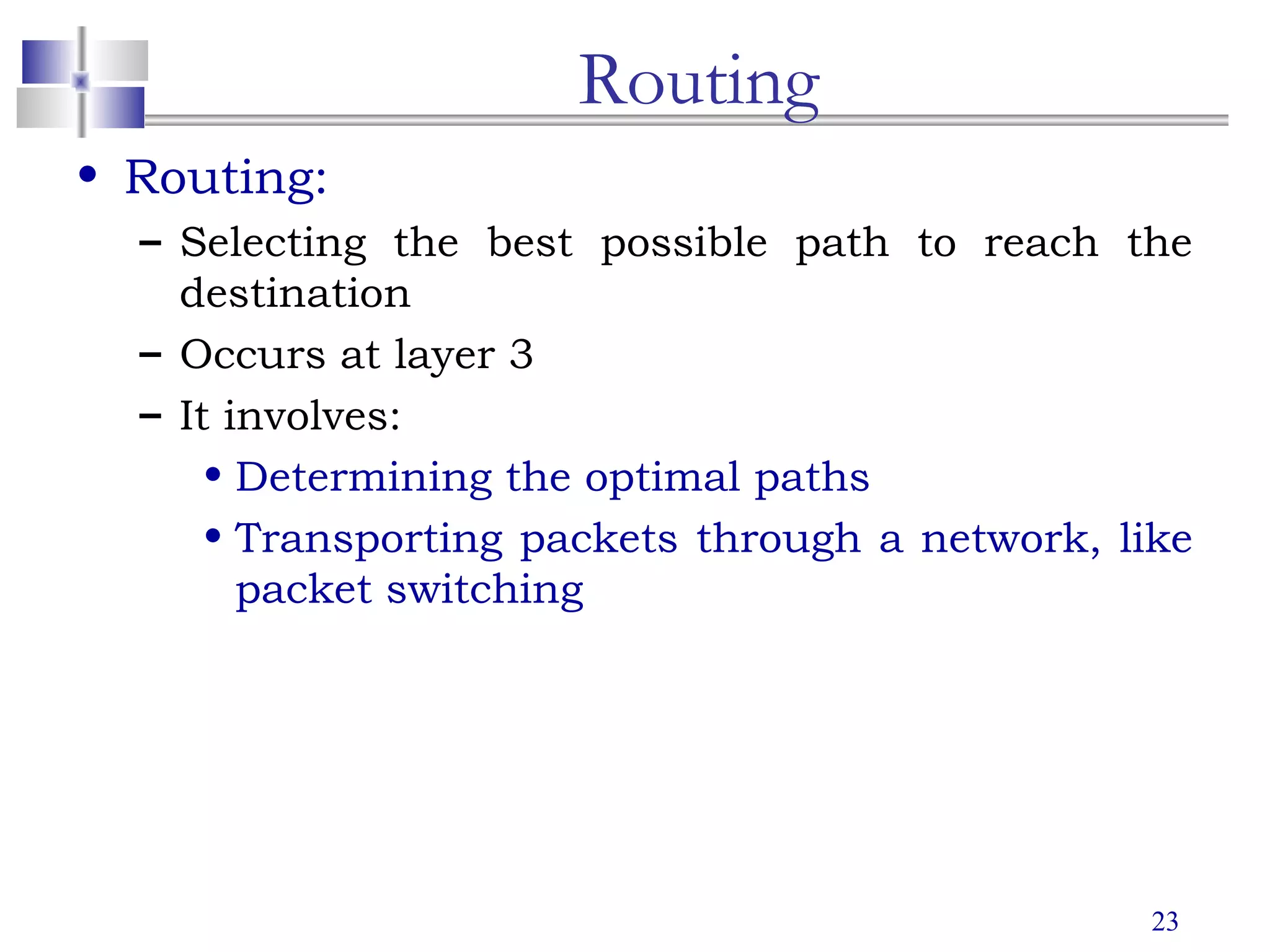 Routing

• Routing:
  – Selecting the best possible path to reach the destination
  – Occurs at layer 3
  – It involves:
    • Determining the optimal paths
    • Transporting packets through a network, like packet switching

23